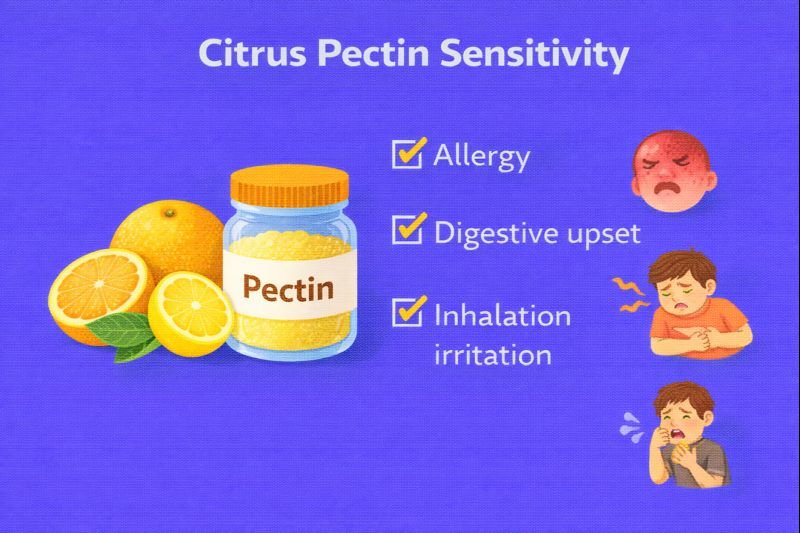 Citrus Pectin Sensitivity

Pectin

Allergy

Digestive upset

Inhalation irritation